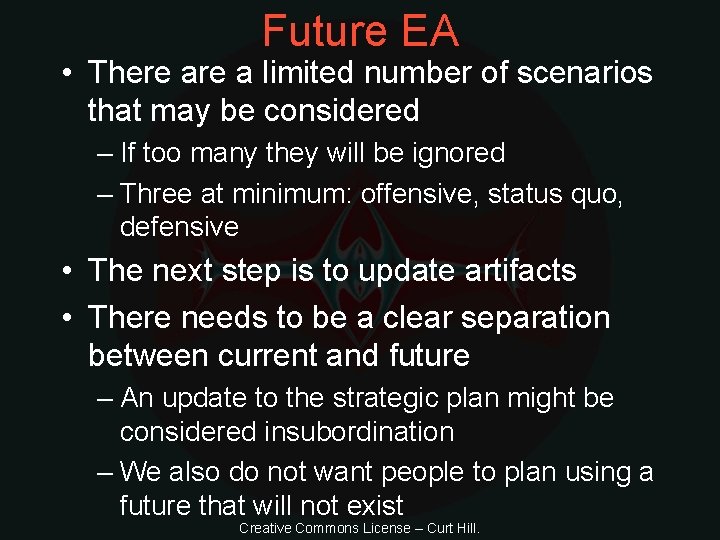 Future EA

• There are a limited number of scenarios that may be considered
– If too many they will be ignored
– Three at minimum: offensive, status quo, defensive

• The next step is to update artifacts

• There needs to be a clear separation between current and future
– An update to the strategic plan might be considered insubordination
– We also do not want people to plan using a future that will not exist

Creative Commons License – Curt Hill.